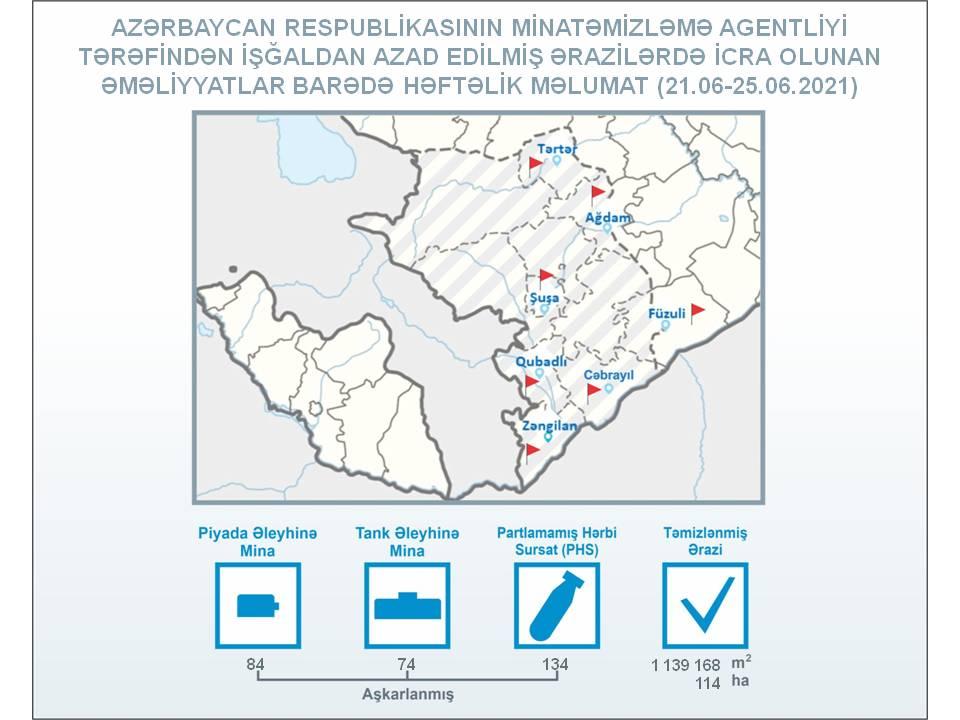 AZƏRBAYCAN RESPUBLİKASININ MİNATƏMİZLƏMƏ AGENTLİYİ TƏRƏFİNDƏN İŞĞALDAN AZAD EDİLMİŞ ƏRAZİLƏRDƏ İCRA OLUNAN ƏMƏLİYYATLAR BARƏDƏ HƏFTƏLİK MƏLUMAT (21.06-25.06.2021)

Tərtər
Ağdam
Şuşa
Füzuli
Qubadlı
Cəbrayıl
Zəngilan

Piyada Əleyhinə Mina
Tank Əleyhinə Mina
Partlamamış Hərbi Sursat (PHS)
Təmizlənmiş Ərazi

84
74
134
1 139 168 $m^2$
114 ha

Aşkarlanmış